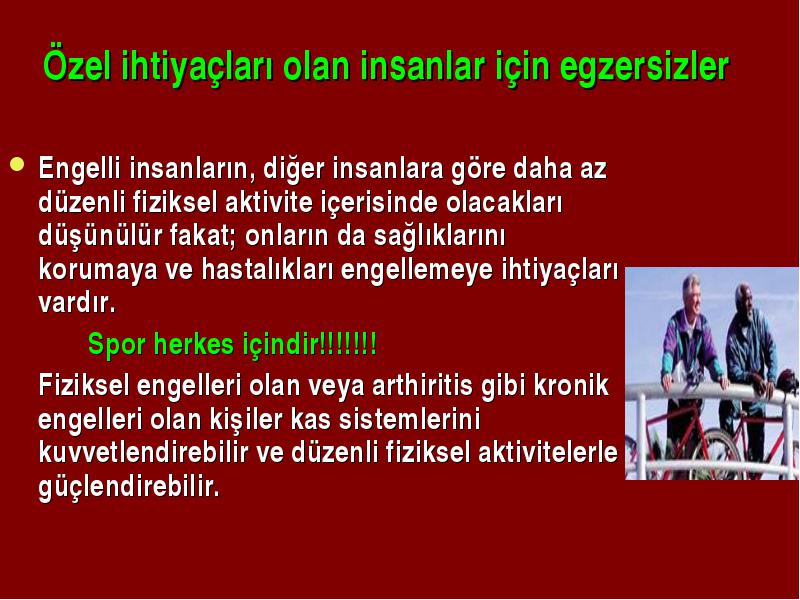 Özel ihtiyaçları olan insanlar için egzersizler

Engelli insanların, diğer insanlara göre daha az düzenli fiziksel aktivite içerisinde olacakları düşünülür fakat; onların da sağlıklarını korumaya ve hastalıkları engellemeye ihtiyaçları vardır.

Spor herkes içindir!!!!!!!

Fiziksel engelleri olan veya arthiritis gibi kronik engelleri olan kişiler kas sistemlerini kuvvetlendirebilir ve düzenli fiziksel aktivitelerle güçlendirebilir.